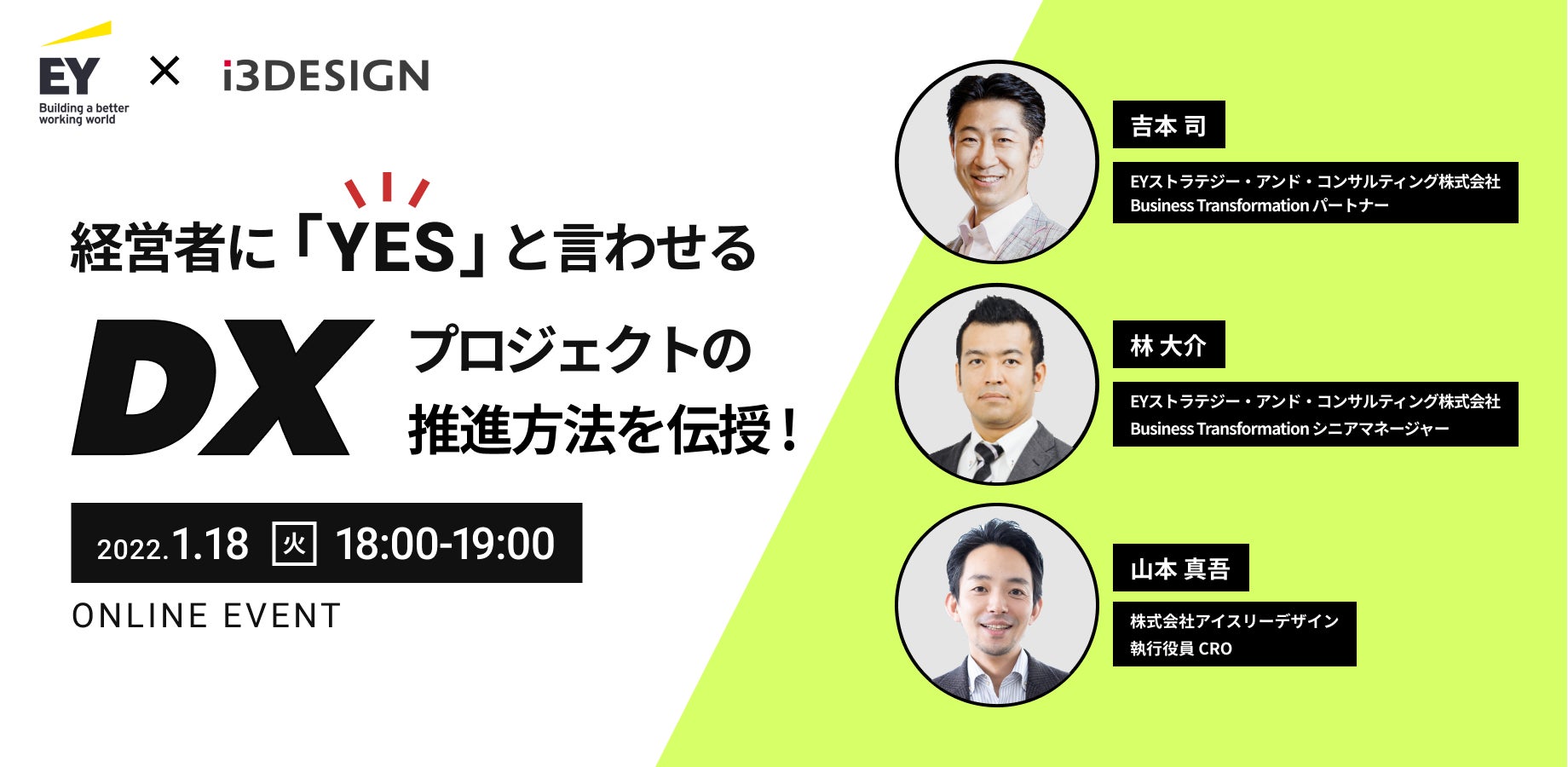 EY
Building a better working world
× i3DESIGN

経営者に「YES」と言わせる

DX プロジェクトの推進方法を伝授！

2022.1.18 火 18:00-19:00

ONLINE EVENT

吉本 司

EYストラテジー・アンド・コンサルティング株式会社
Business Transformation パートナー

林 大介

EYストラテジー・アンド・コンサルティング株式会社
Business Transformation シニアマネージャー

山本 真吾

株式会社アイスリーデザイン
執行役員 CRO